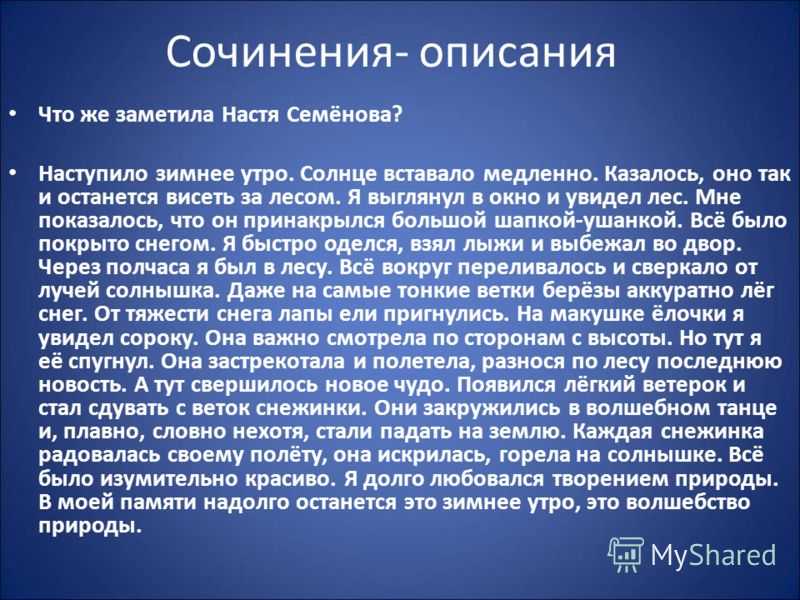 Сочинения- описания

• Что же заметила Настя Семёнова?

• Наступило зимнее утро. Солнце вставало медленно. Казалось, оно так и останется висеть за лесом. Я выглянул в окно и увидел лес. Мне показалось, что он принакрылся большой шапкой-ушанкой. Всё было покрыто снегом. Я быстро оделся, взял лыжи и выбежал во двор. Через полчаса я был в лесу. Всё вокруг переливалось и сверкало от лучей солнышка. Даже на самые тонкие ветки берёзы аккуратно лёг снег. От тяжести снега лапы ели пригнулись. На макушке ёлочки я увидел сороку. Она важно смотрела по сторонам с высоты. Но тут я её спугнул. Она застрекотала и полетела, разнося по лесу последнюю новость. А тут свершилось новое чудо. Появился лёгкий ветерок и стал сдувать с веток снежинки. Они закружились в волшебном танце и, плавно, словно нехотя, стали падать на землю. Каждая снежинка радовалась своему полёту, она искрилась, горела на солнышке. Всё было изумительно красиво. Я долго любовался творением природы. В моей памяти надолго останется это зимнее утро, это волшебство природы.

MyShared